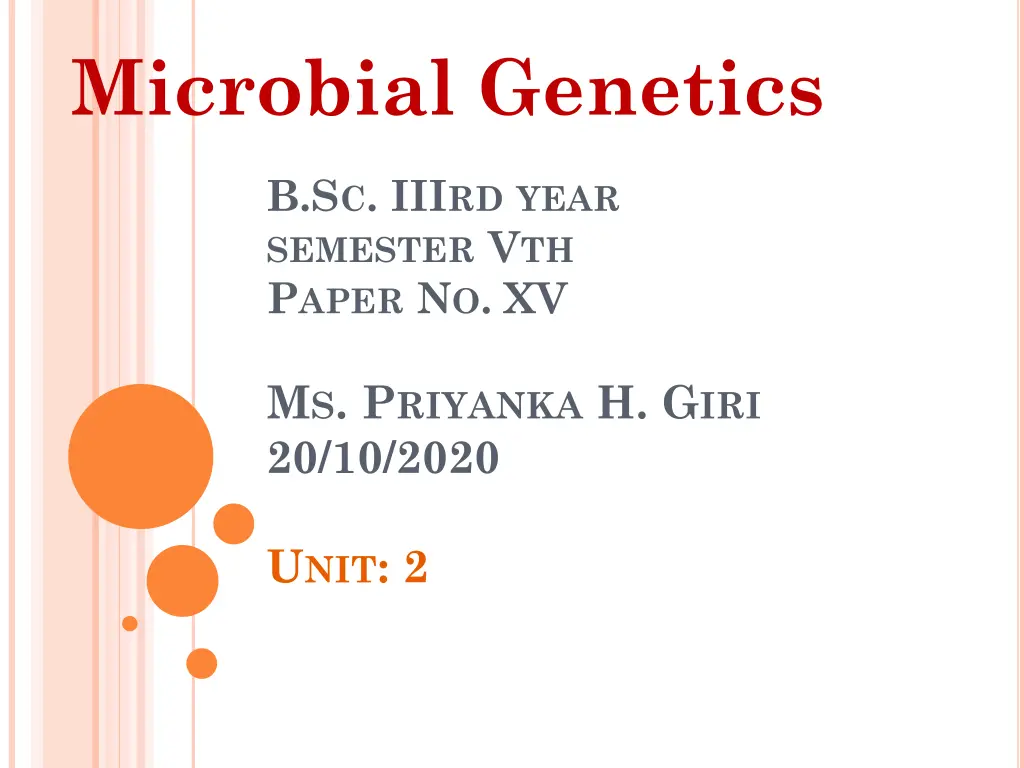 Microbial Genetics

B.Sc. IIIrd year
semester Vth
Paper No. XV

Ms. Priyanka H. Giri
20/10/2020

Unit: 2